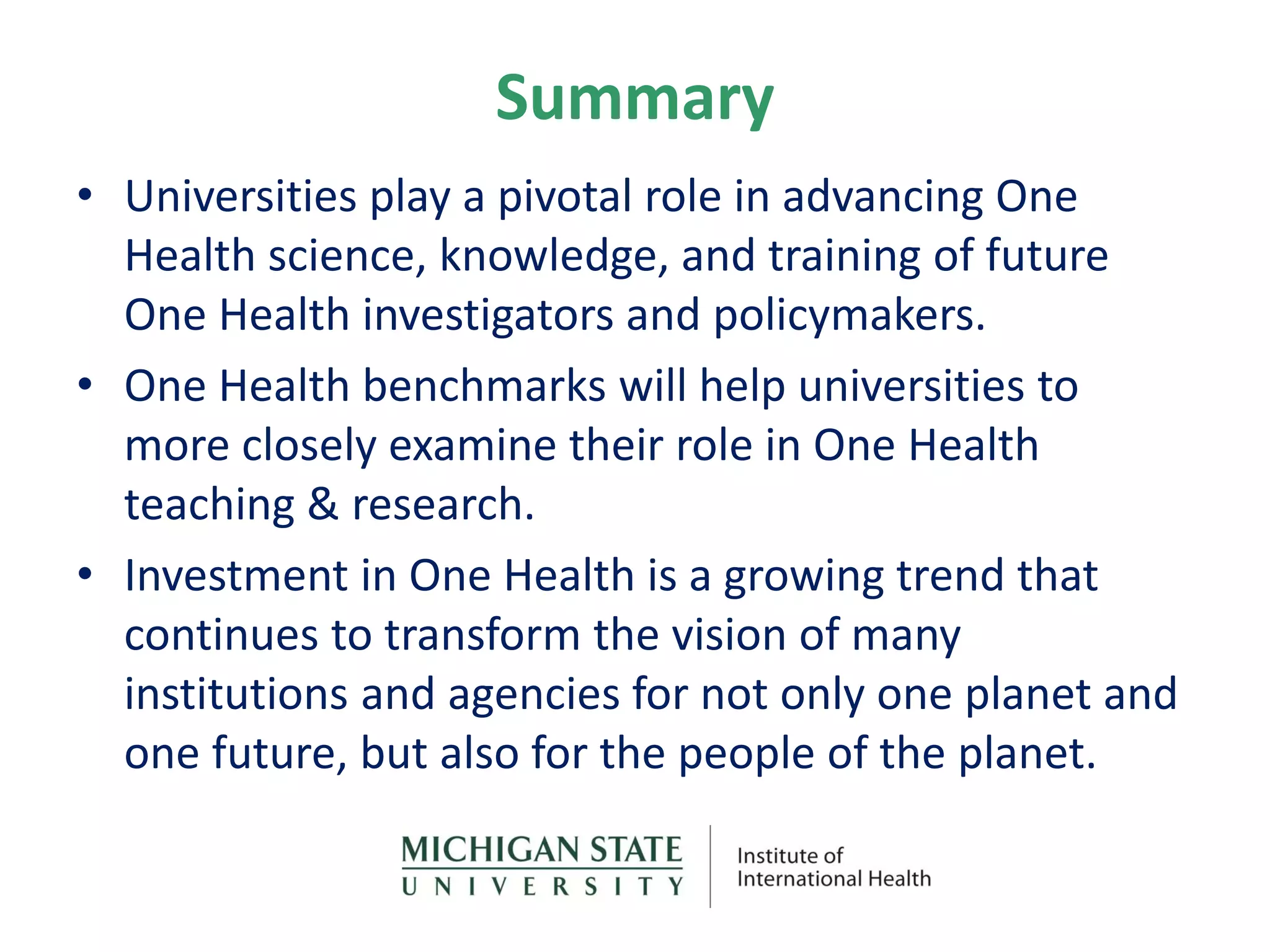 Summary

• Universities play a pivotal role in advancing One Health science, knowledge, and training of future One Health investigators and policymakers.

• One Health benchmarks will help universities to more closely examine their role in One Health teaching & research.

• Investment in One Health is a growing trend that continues to transform the vision of many institutions and agencies for not only one planet and one future, but also for the people of the planet.

MICHIGAN STATE
UNIVERSITY

Institute of
International Health